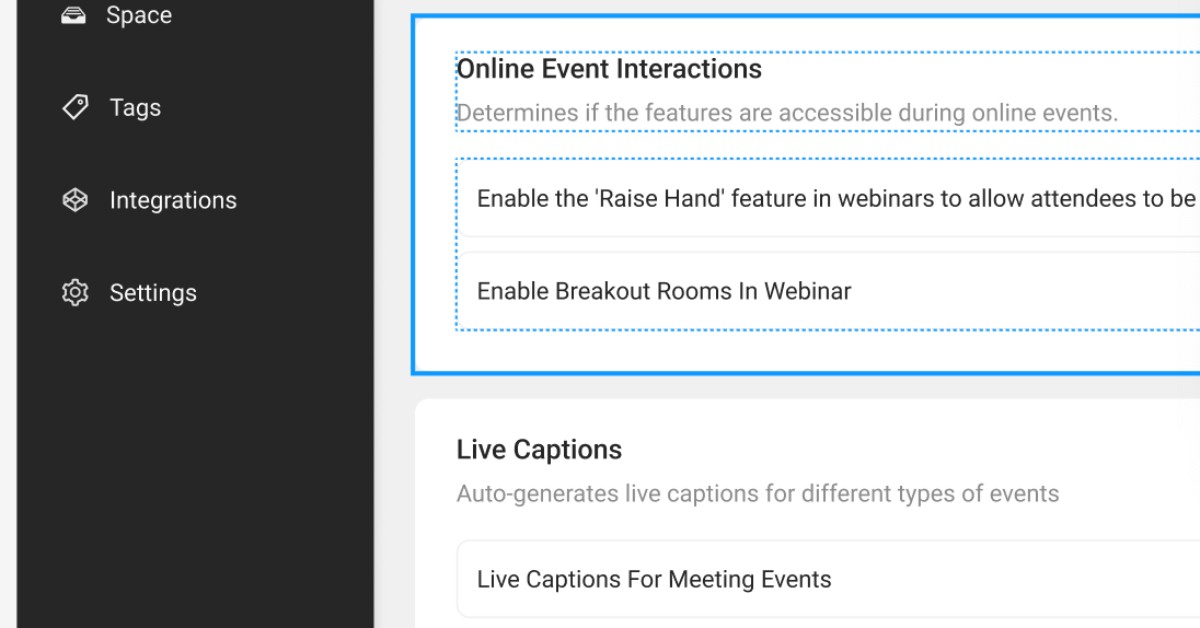 Space

Tags

Integrations

Settings

Online Event Interactions

Determines if the features are accessible during online events.

Enable the 'Raise Hand' feature in webinars to allow attendees to be

Enable Breakout Rooms In Webinar

Live Captions

Auto-generates live captions for different types of events

Live Captions For Meeting Events